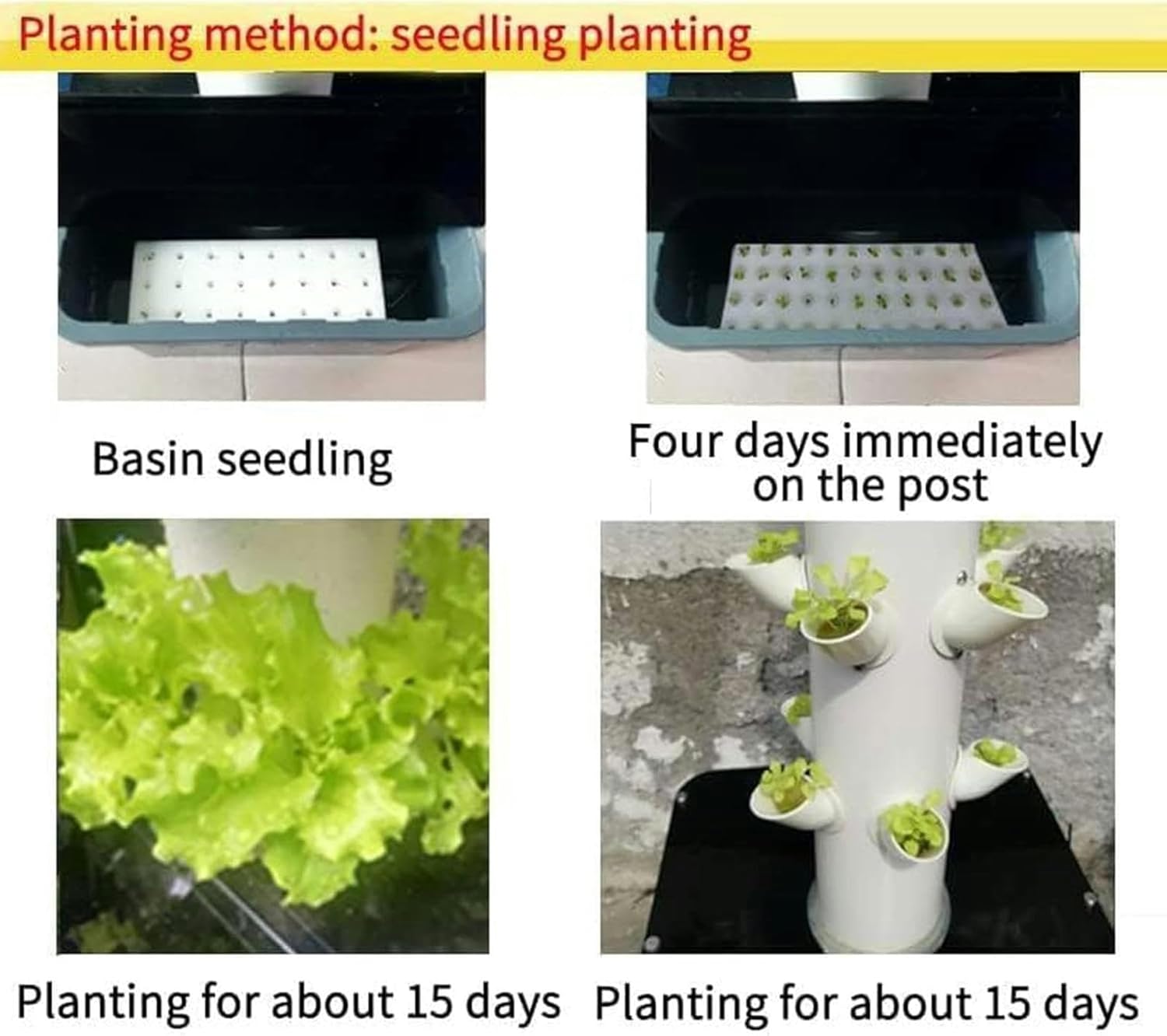 Planting method: seedling planting

Basin seedling

Four days immediately on the post

Planting for about 15 days

Planting for about 15 days